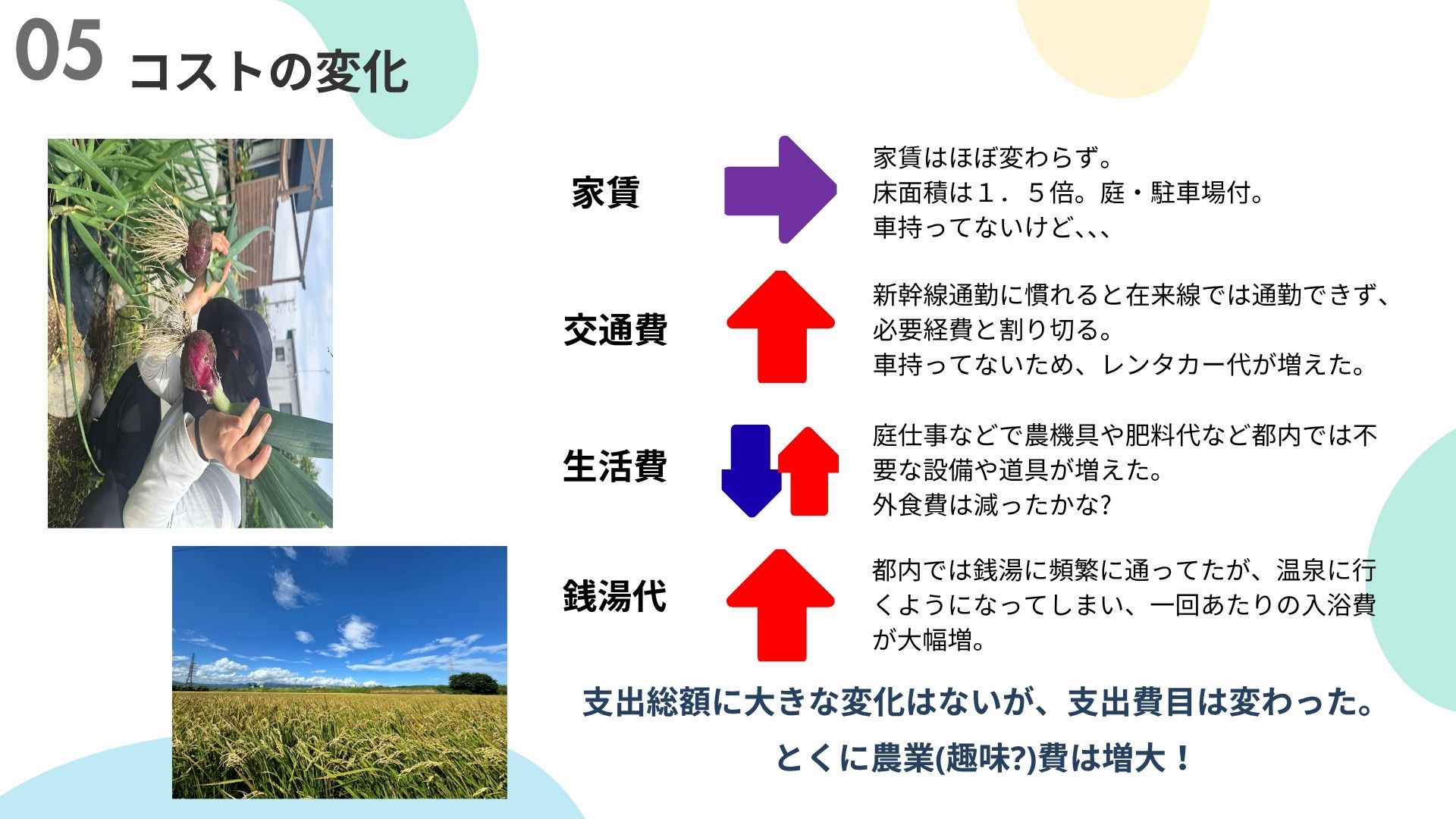 05 コストの変化

家賃

家賃はほぼ変わらず。
床面積は１．５倍。庭・駐車場付。
車持ってないけど、、、

交通費

新幹線通勤に慣れると在来線では通勤できず、必要経費と割り切る。
車持ってないため、レンタカー代が増えた。

生活費

庭仕事などで農機具や肥料代など都内では不要な設備や道具が増えた。
外食費は減ったかな?

銭湯代

都内では銭湯に頻繁に通ってたが、温泉に行くようになってしまい、一回あたりの入浴費が大幅増。

支出総額に大きな変化はないが、支出費目は変わった。
とくに農業(趣味?)費は増大！